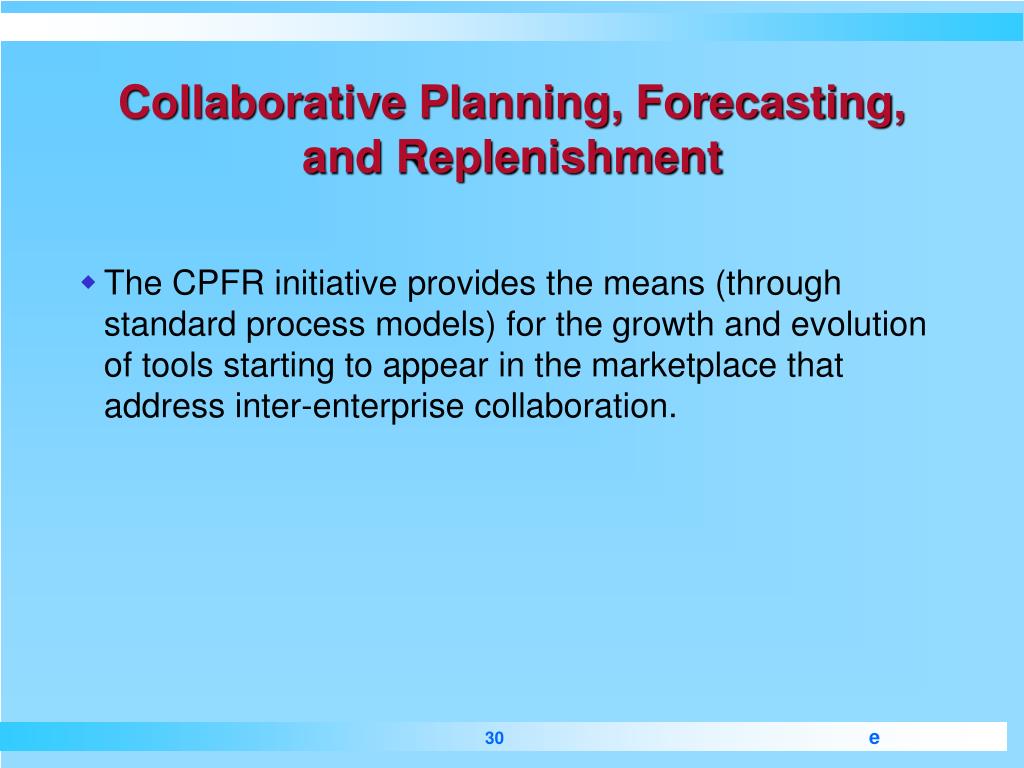 Collaborative Planning, Forecasting, and Replenishment

The CPFR initiative provides the means (through standard process models) for the growth and evolution of tools starting to appear in the marketplace that address inter-enterprise collaboration.

30

e